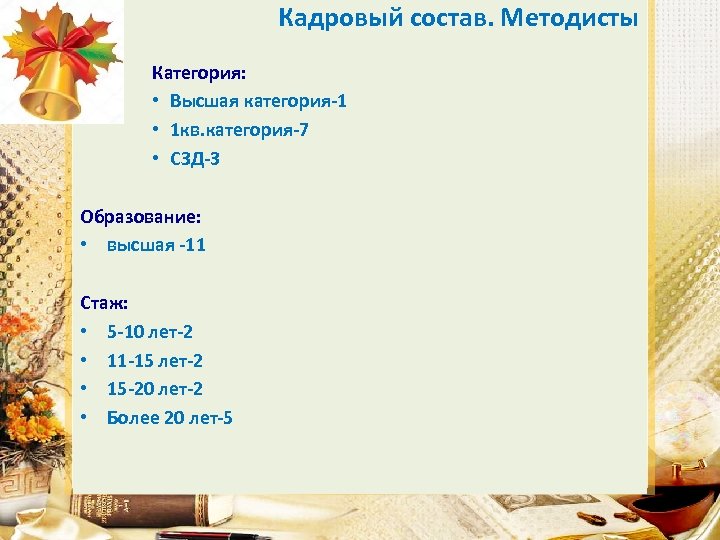 Кадровый состав. Методисты

Категория:
• Высшая категория-1
• 1кв.категория-7
• СЗД-3

Образование:
• высшая -11

Стаж:
• 5-10 лет-2
• 11-15 лет-2
• 15-20 лет-2
• Более 20 лет-5